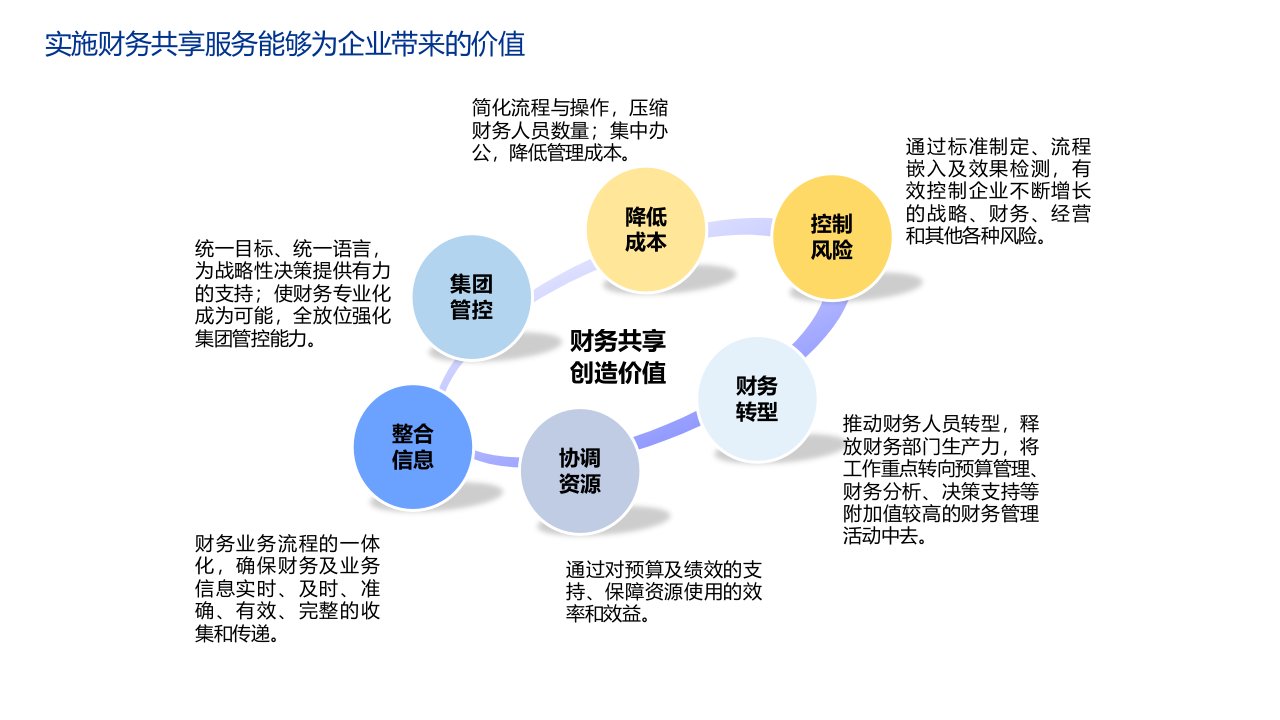 实施财务共享服务能够为企业带来的价值

简化流程与操作，压缩财务人员数量；集中办公，降低管理成本。

降低成本

通过标准制定、流程嵌入及效果检测，有效控制企业不断增长的战略、财务、经营和其他各种风险。

控制风险

统一目标、统一语言，为战略性决策提供有力的支持；使财务专业化成为可能，全放位强化集团管控能力。

集团管控

财务共享创造价值

财务转型

推动财务人员转型，释放财务部门生产力，将工作重点转向预算管理、财务分析、决策支持等附加值较高的财务管理活动中去。

整合信息

协调资源

财务业务流程的一体化，确保财务及业务信息实时、及时、准确、有效、完整的收集和传递。

通过对预算及绩效的支持、保障资源使用的效率和效益。